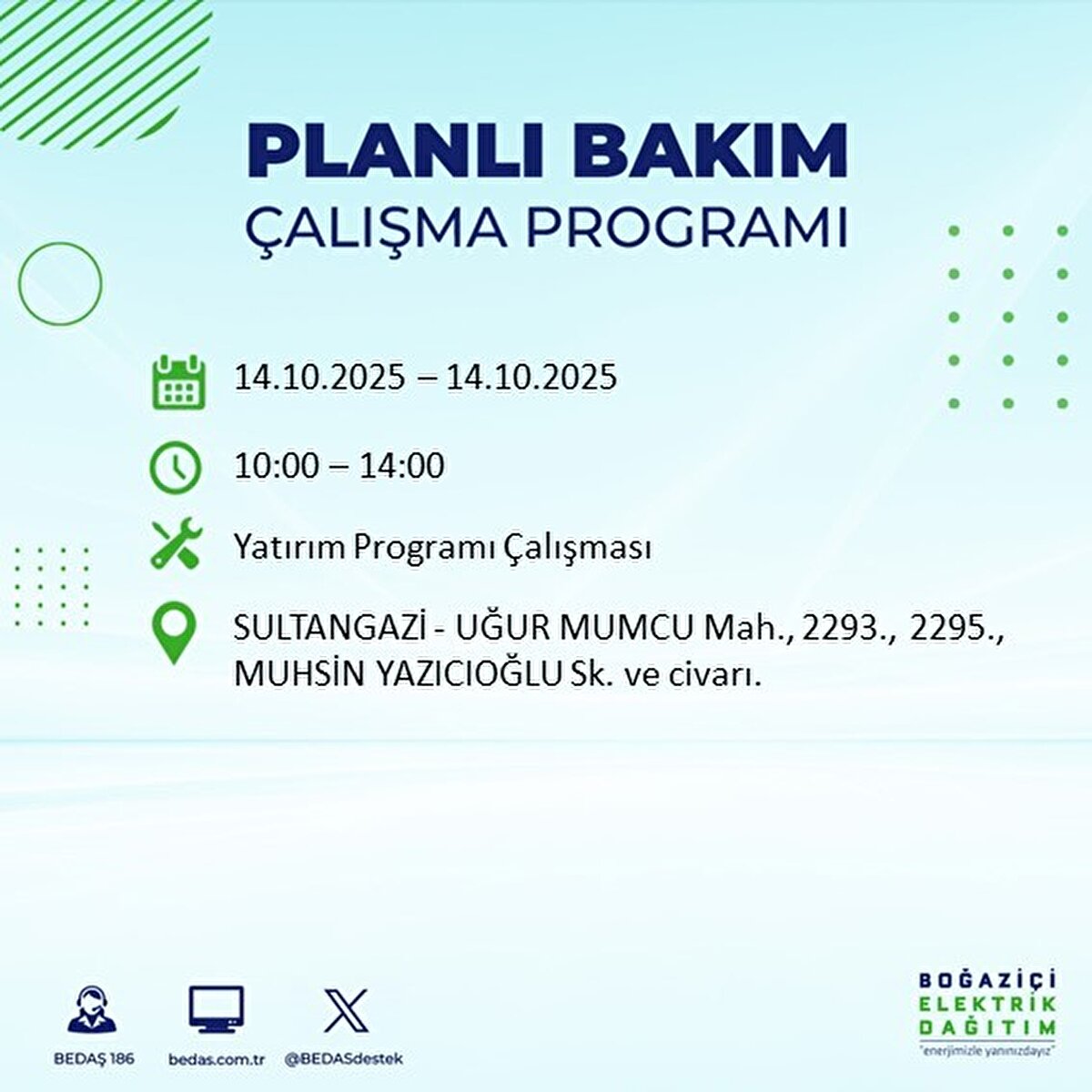 PLANLI BAKIM
ÇALIŞMA PROGRAMI

14.10.2025 – 14.10.2025

10:00 – 14:00

Yatırım Programı Çalışması

SULTANGAZİ - UĞUR MUMCU Mah., 2293., 2295., MUHSİN YAZICIOĞLU Sk. ve civarı.

BEDAŞ 186

bedas.com.tr

@BEDASdestek

BOĞAZİÇİ
ELEKTRİK
DAĞITIM
"enerjimizle yanınızdayız"